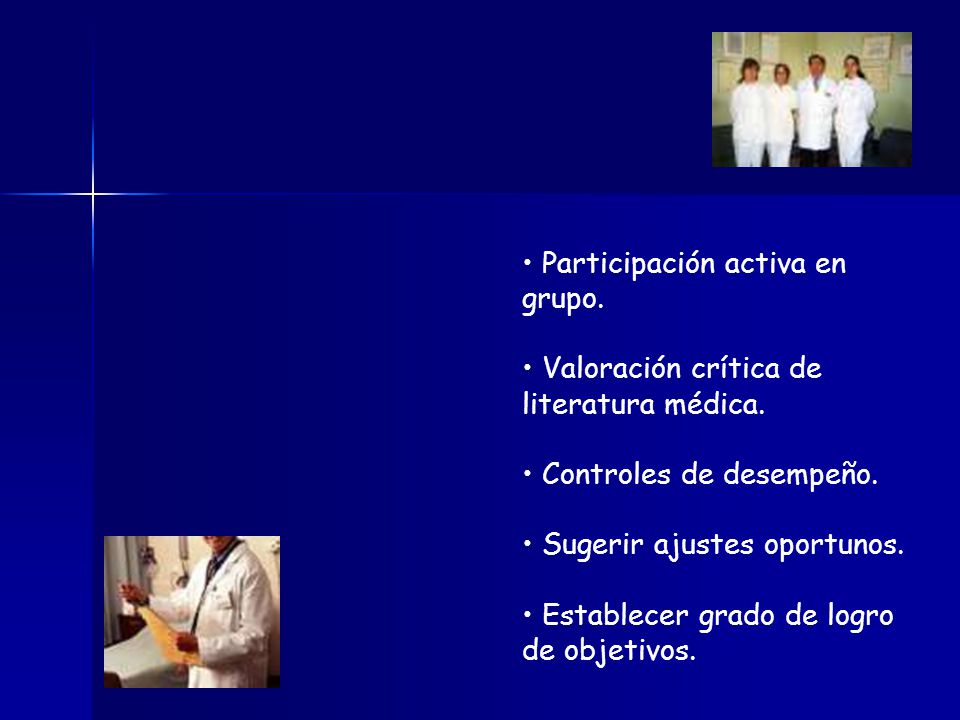 • Participación activa en grupo.

• Valoración crítica de literatura médica.

• Controles de desempeño.

• Sugerir ajustes oportunos.

• Establecer grado de logro de objetivos.